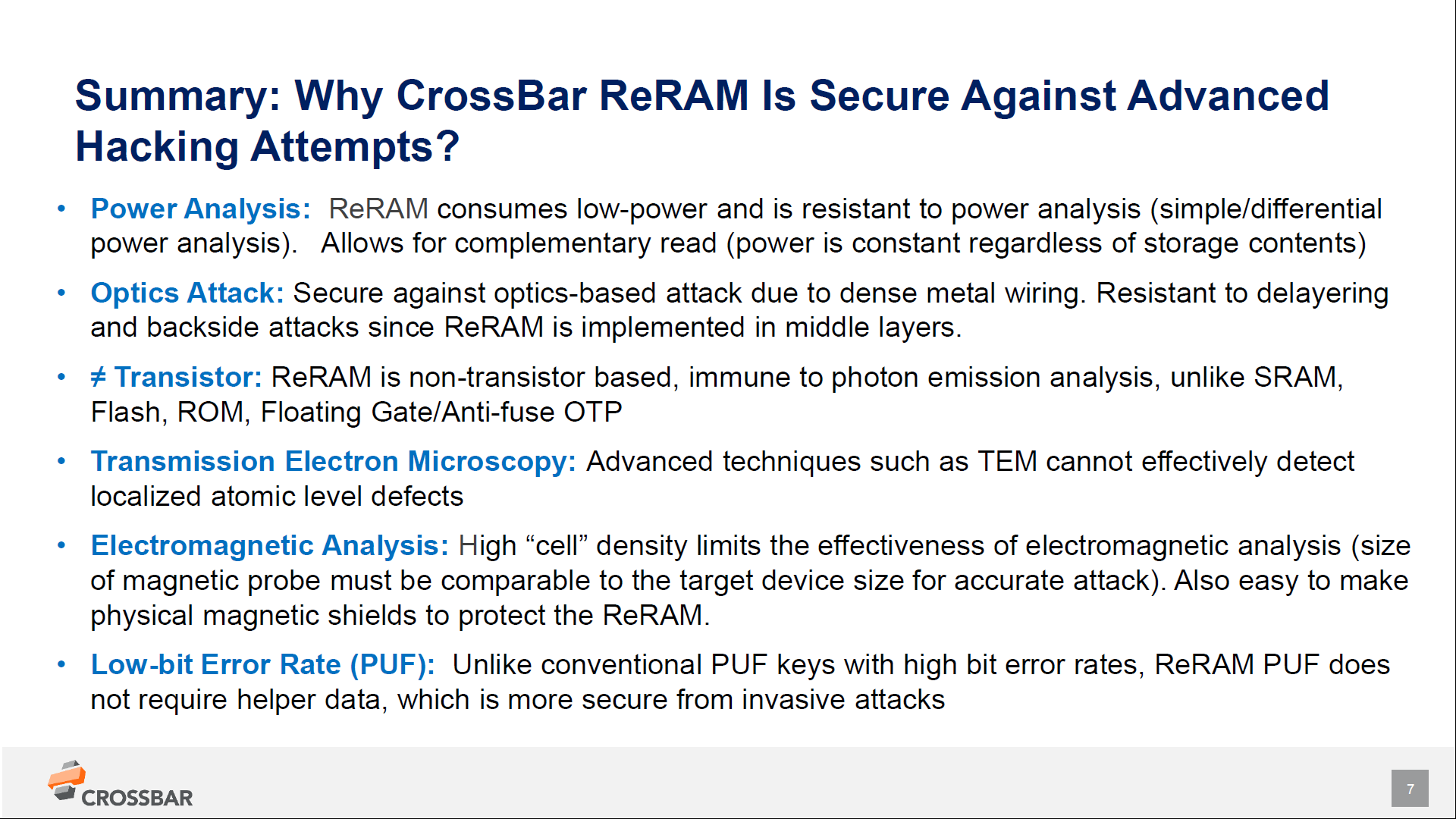 Summary: Why CrossBar ReRAM Is Secure Against Advanced Hacking Attempts?

• Power Analysis: ReRAM consumes low-power and is resistant to power analysis (simple/differential power analysis). Allows for complementary read (power is constant regardless of storage contents)

• Optics Attack: Secure against optics-based attack due to dense metal wiring. Resistant to delayering and backside attacks since ReRAM is implemented in middle layers.

• ≠ Transistor: ReRAM is non-transistor based, immune to photon emission analysis, unlike SRAM, Flash, ROM, Floating Gate/Anti-fuse OTP

• Transmission Electron Microscopy: Advanced techniques such as TEM cannot effectively detect localized atomic level defects

• Electromagnetic Analysis: High “cell” density limits the effectiveness of electromagnetic analysis (size of magnetic probe must be comparable to the target device size for accurate attack). Also easy to make physical magnetic shields to protect the ReRAM.

• Low-bit Error Rate (PUF): Unlike conventional PUF keys with high bit error rates, ReRAM PUF does not require helper data, which is more secure from invasive attacks

CROSSBAR

7